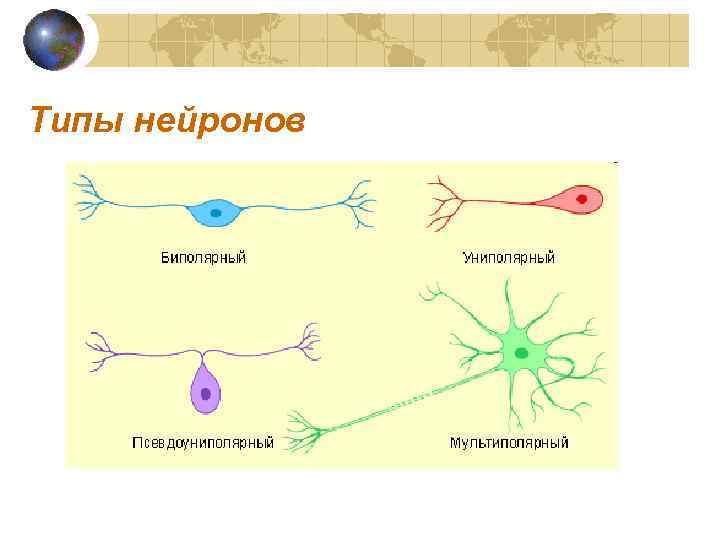 Типы нейронов

Биполярный

Униполярный

Псевдоуниполярный

Мультиполярный